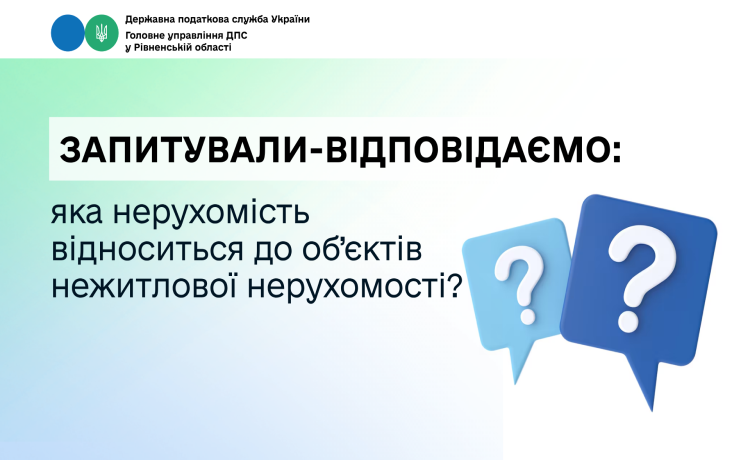 Державна податкова служба України
Головне управління ДПС
у Рівненській області

ЗАПИТУВАЛИ-ВІДПОВІДАЄМО:

яка нерухомість відноситься до об'єктів нежитлової нерухомості?

?
?